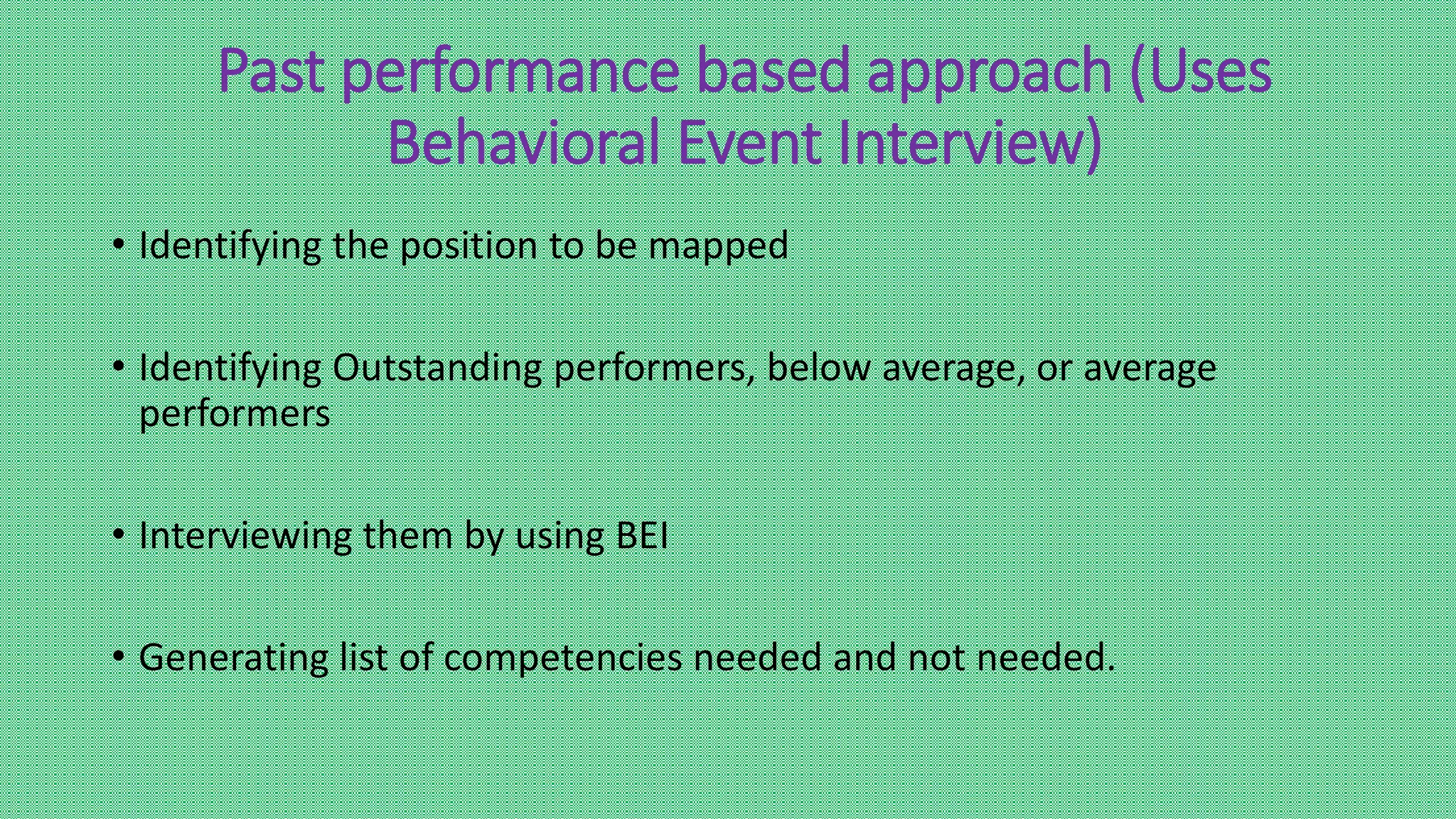 Past performance based approach (Uses Behavioral Event Interview)

• Identifying the position to be mapped

• Identifying Outstanding performers, below average, or average performers

• Interviewing them by using BEI

• Generating list of competencies needed and not needed.